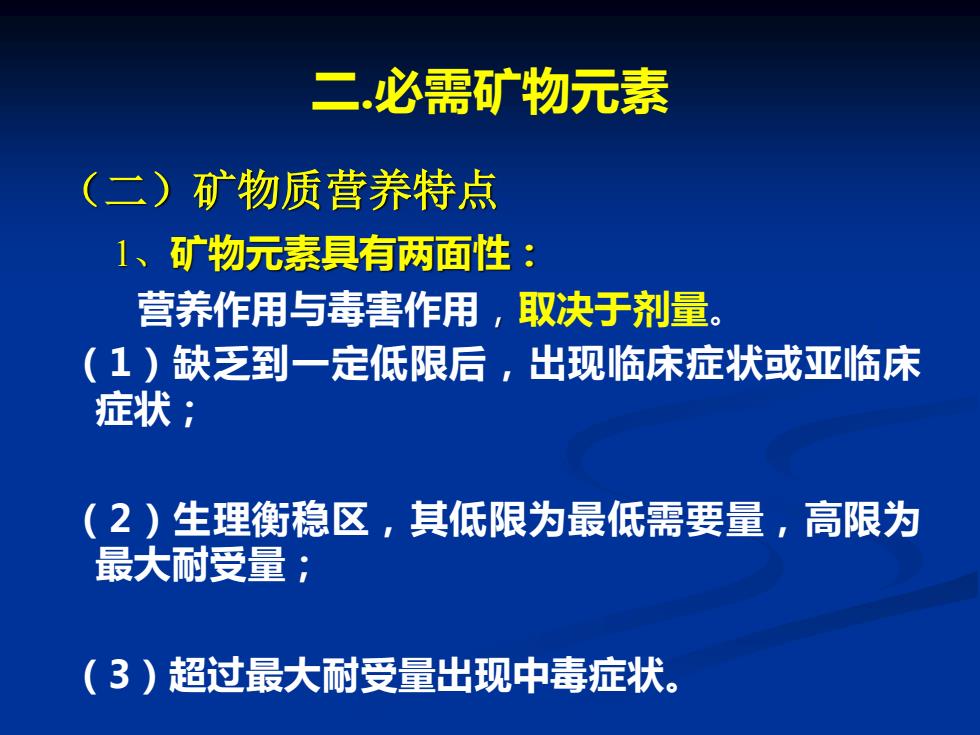 二.必需矿物元素

（二）矿物质营养特点

1、矿物元素具有两面性：

营养作用与毒害作用，取决于剂量。

（1）缺乏到一定低限后，出现临床症状或亚临床症状；

（2）生理衡稳区，其低限为最低需要量，高限为最大耐受量；

（3）超过最大耐受量出现中毒症状。